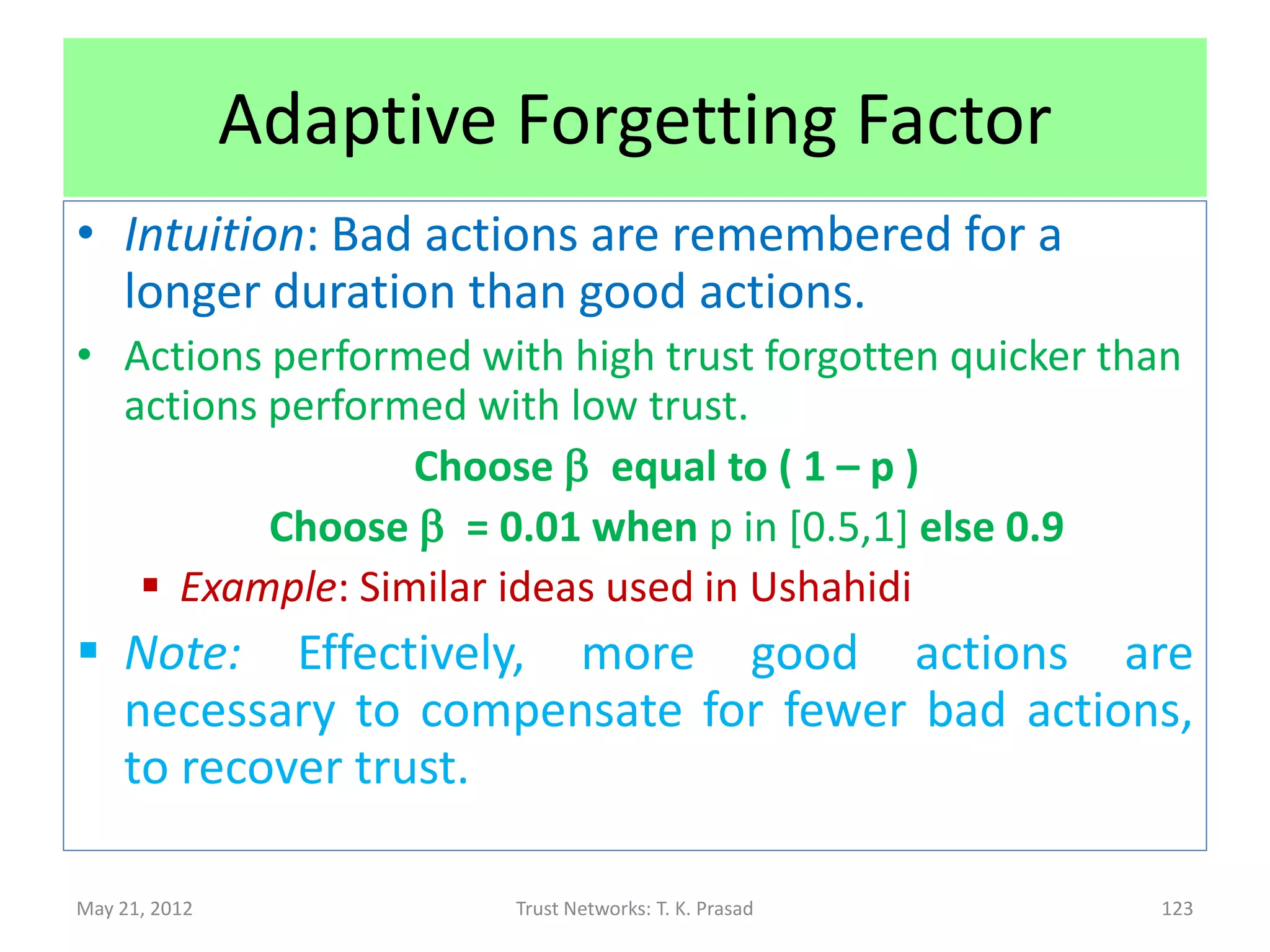 Adaptive Forgetting Factor

• Intuition: Bad actions are remembered for a longer duration than good actions.

• Actions performed with high trust forgotten quicker than actions performed with low trust.

Choose $\beta$ equal to ( 1 – p )

Choose $\beta$ = 0.01 when p in [0.5,1] else 0.9

▪ Example: Similar ideas used in Ushahidi

▪ Note: Effectively, more good actions are necessary to compensate for fewer bad actions, to recover trust.

May 21, 2012

Trust Networks: T. K. Prasad

123